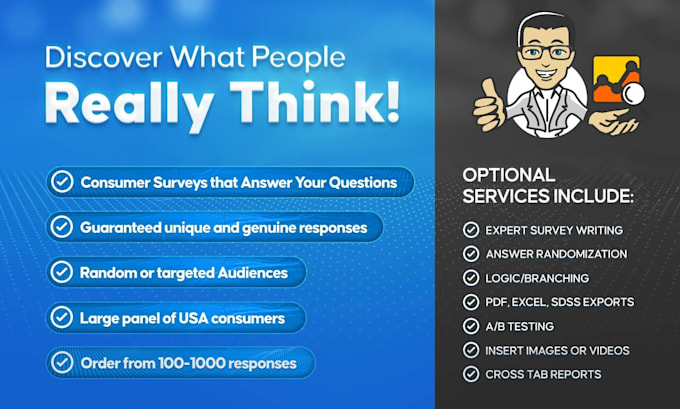 Discover What People
Really Think!

Consumer Surveys that Answer Your Questions

Guaranteed unique and genuine responses

Random or targeted Audiences

Large panel of USA consumers

Order from 100-1000 responses

OPTIONAL SERVICES INCLUDE:

EXPERT SURVEY WRITING

ANSWER RANDOMIZATION

LOGIC/BRANCHING

PDF, EXCEL, SDSS EXPORTS

A/B TESTING

INSERT IMAGES OR VIDEOS

CROSS TAB REPORTS